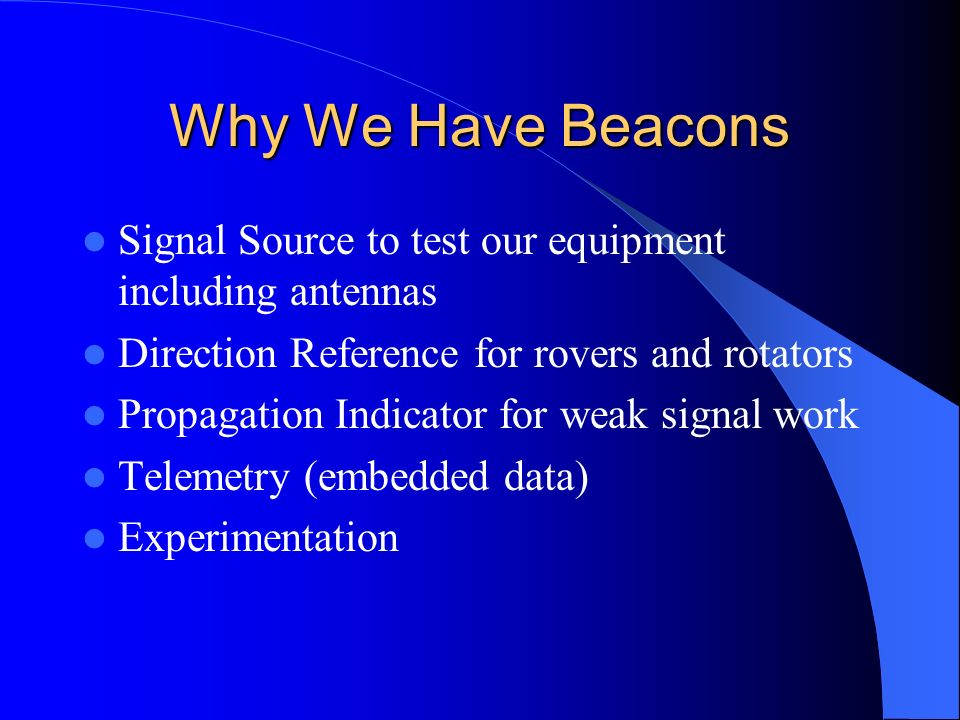 Why We Have Beacons

- Signal Source to test our equipment including antennas
- Direction Reference for rovers and rotators
- Propagation Indicator for weak signal work
- Telemetry (embedded data)
- Experimentation